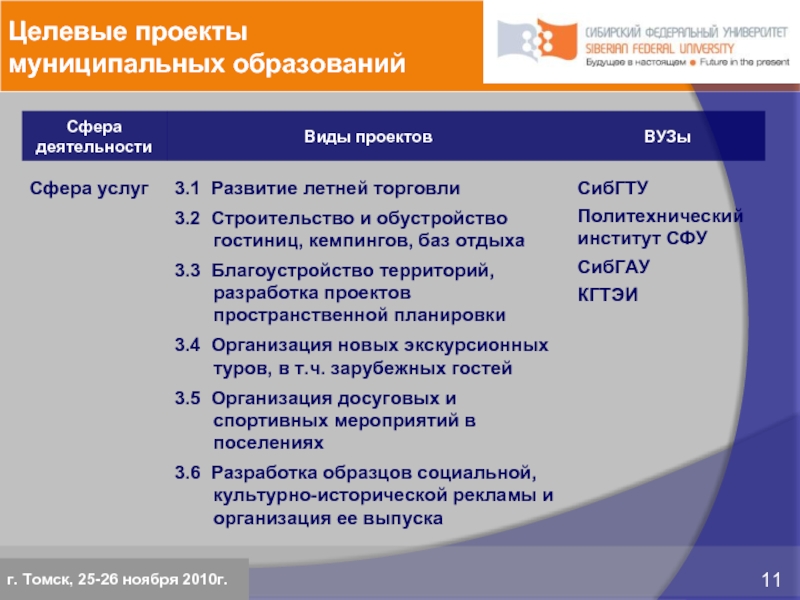 Целевые проекты муниципальных образований

СИБИРСКИЙ ФЕДЕРАЛЬНЫЙ УНИВЕРСИТЕТ
SIBERIAN FEDERAL UNIVERSITY
Будущее в настоящем ● Future in the present

| Сфера деятельности | Виды проектов | ВУЗы |
|---|---|---|
| Сфера услуг | 3.1 Развитие летней торговли<br>3.2 Строительство и обустройство гостиниц, кемпингов, баз отдыха<br>3.3 Благоустройство территорий, разработка проектов пространственной планировки<br>3.4 Организация новых экскурсионных туров, в т.ч. зарубежных гостей<br>3.5 Организация досуговых и спортивных мероприятий в поселениях<br>3.6 Разработка образцов социальной, культурно-исторической рекламы и организация ее выпуска | СибГТУ<br>Политехнический институт СФУ<br>СибГАУ<br>КГТЭИ |

г. Томск, 25-26 ноября 2010г.

11